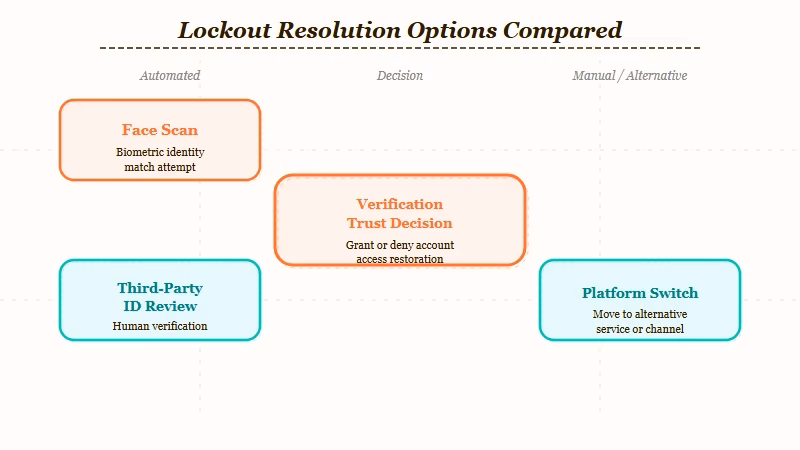 Lockout Resolution Options Compared

Automated

Decision

Manual / Alternative

Face Scan
Biometric identity match attempt

Verification Trust Decision
Grant or deny account access restoration

Third-Party ID Review
Human verification

Platform Switch
Move to alternative service or channel